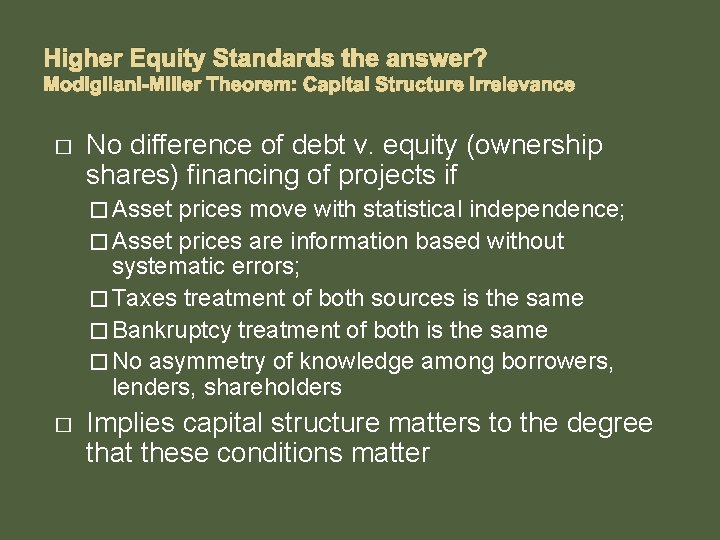 Higher Equity Standards the answer?
Modigliani-Miller Theorem: Capital Structure Irrelevance

□ No difference of debt v. equity (ownership shares) financing of projects if

□ Asset prices move with statistical independence;

□ Asset prices are information based without systematic errors;

□ Taxes treatment of both sources is the same

□ Bankruptcy treatment of both is the same

□ No asymmetry of knowledge among borrowers, lenders, shareholders

□ Implies capital structure matters to the degree that these conditions matter